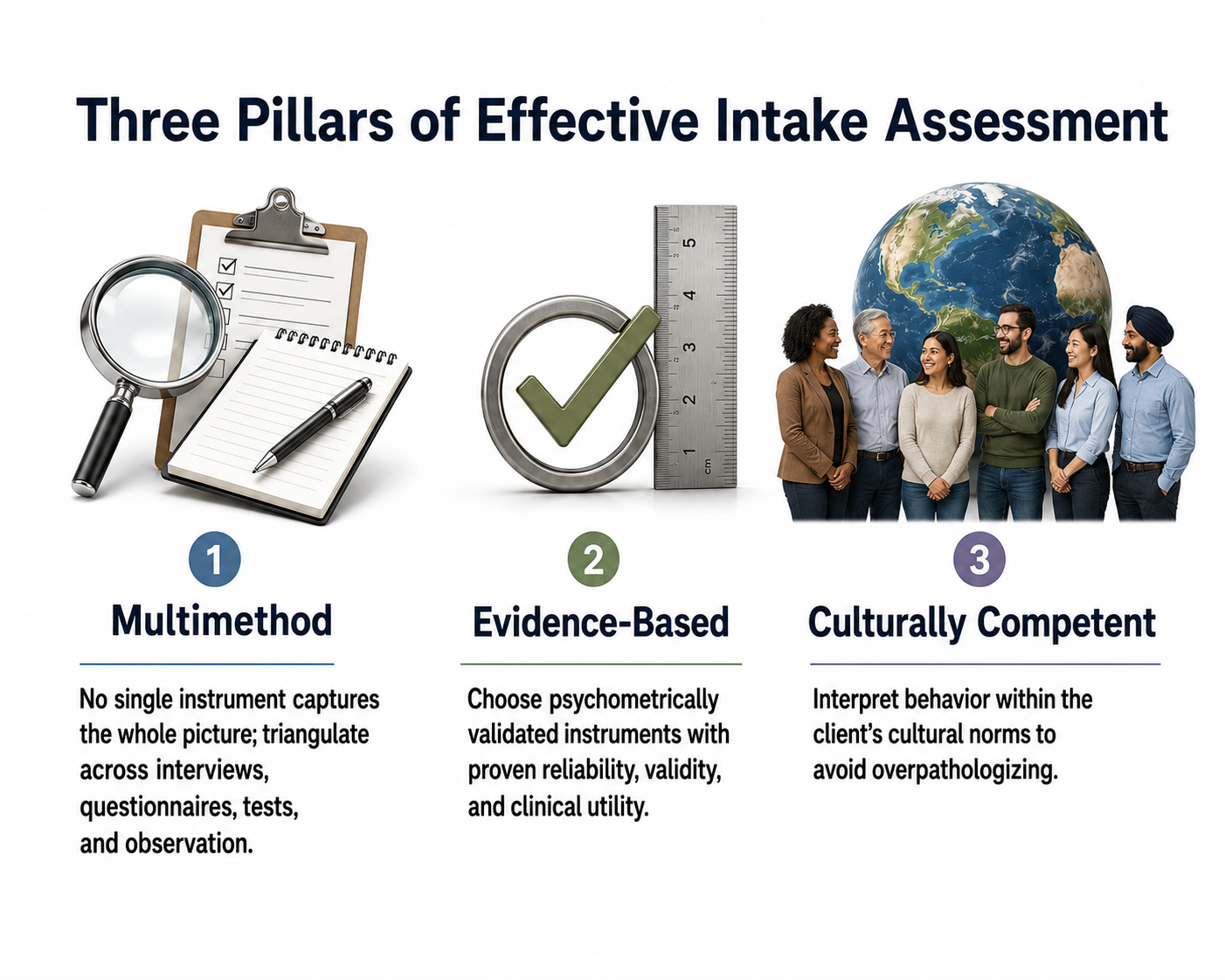 Three Pillars of Effective Intake Assessment

5
4
3
2
1
cm

1
Multimethod
No single instrument captures the whole picture; triangulate across interviews, questionnaires, tests, and observation.

2
Evidence-Based
Choose psychometrically validated instruments with proven reliability, validity, and clinical utility.

3
Culturally Competent
Interpret behavior within the client's cultural norms to avoid overpathologizing.